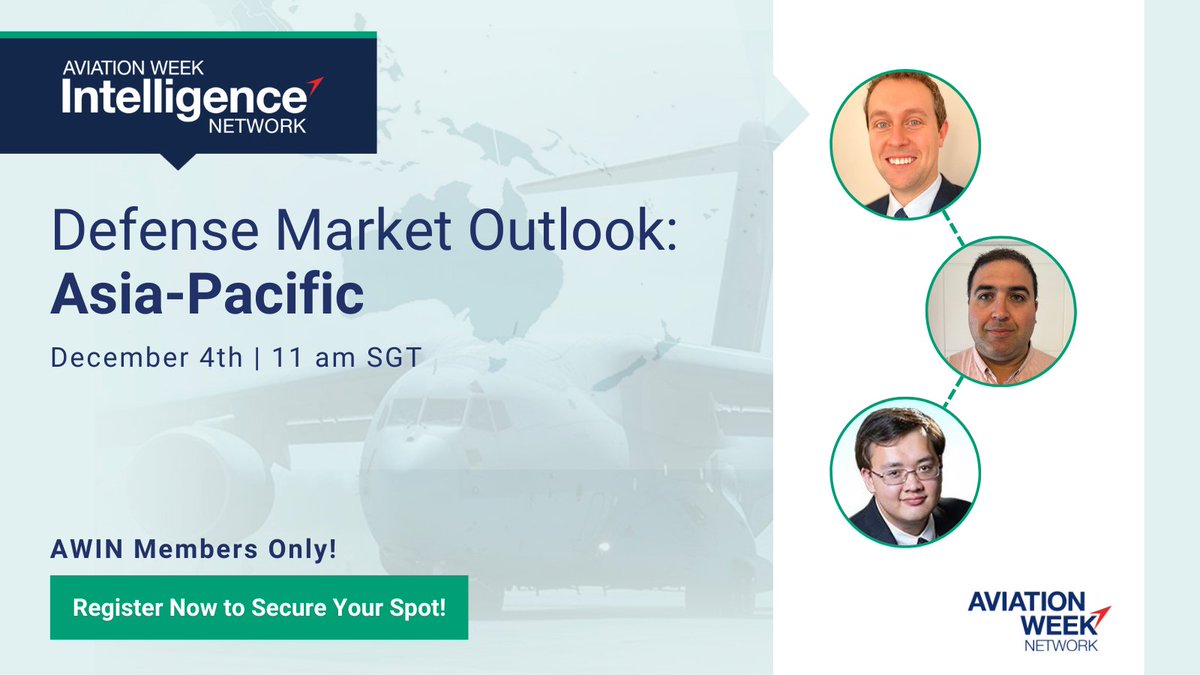 AVIATION WEEK
Intelligence
NETWORK

Defense Market Outlook:
Asia-Pacific

December 4th | 11 am SGT

AWIN Members Only!

Register Now to Secure Your Spot!

AVIATION WEEK
NETWORK